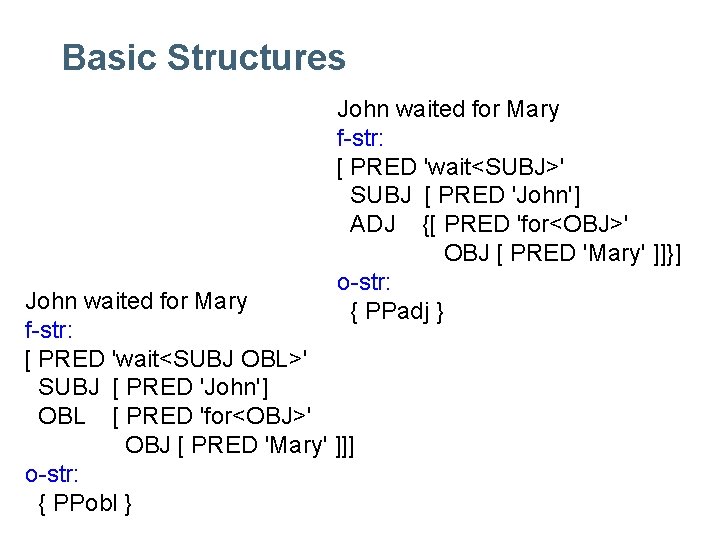 Basic Structures

John waited for Mary
f-str:
[ PRED 'wait<SUBJ>'
SUBJ [ PRED 'John']
ADJ {[ PRED 'for<OBJ>'
OBJ [ PRED 'Mary' ]]}]
o-str:
{ PPadj }

John waited for Mary
f-str:
[ PRED 'wait<SUBJ OBL>'
SUBJ [ PRED 'John']
OBL [ PRED 'for<OBJ>'
OBJ [ PRED 'Mary' ]]]
o-str:
{ PPobl }